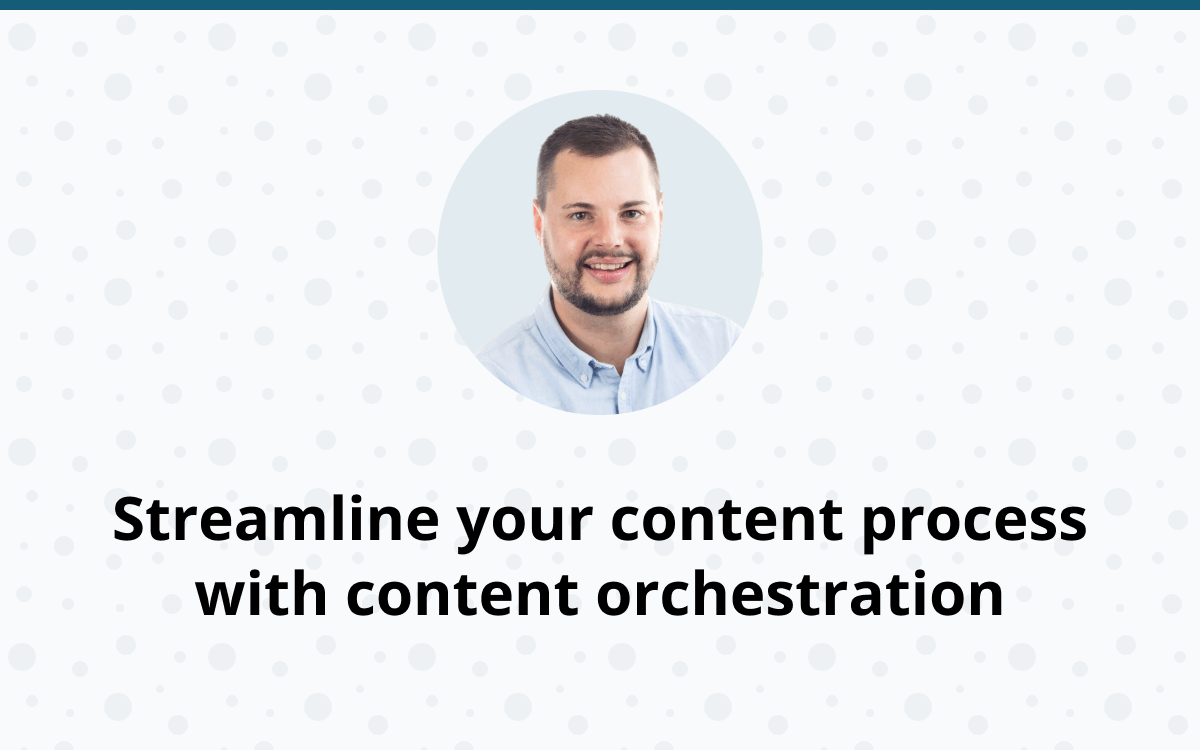 Streamline your content process with content orchestration